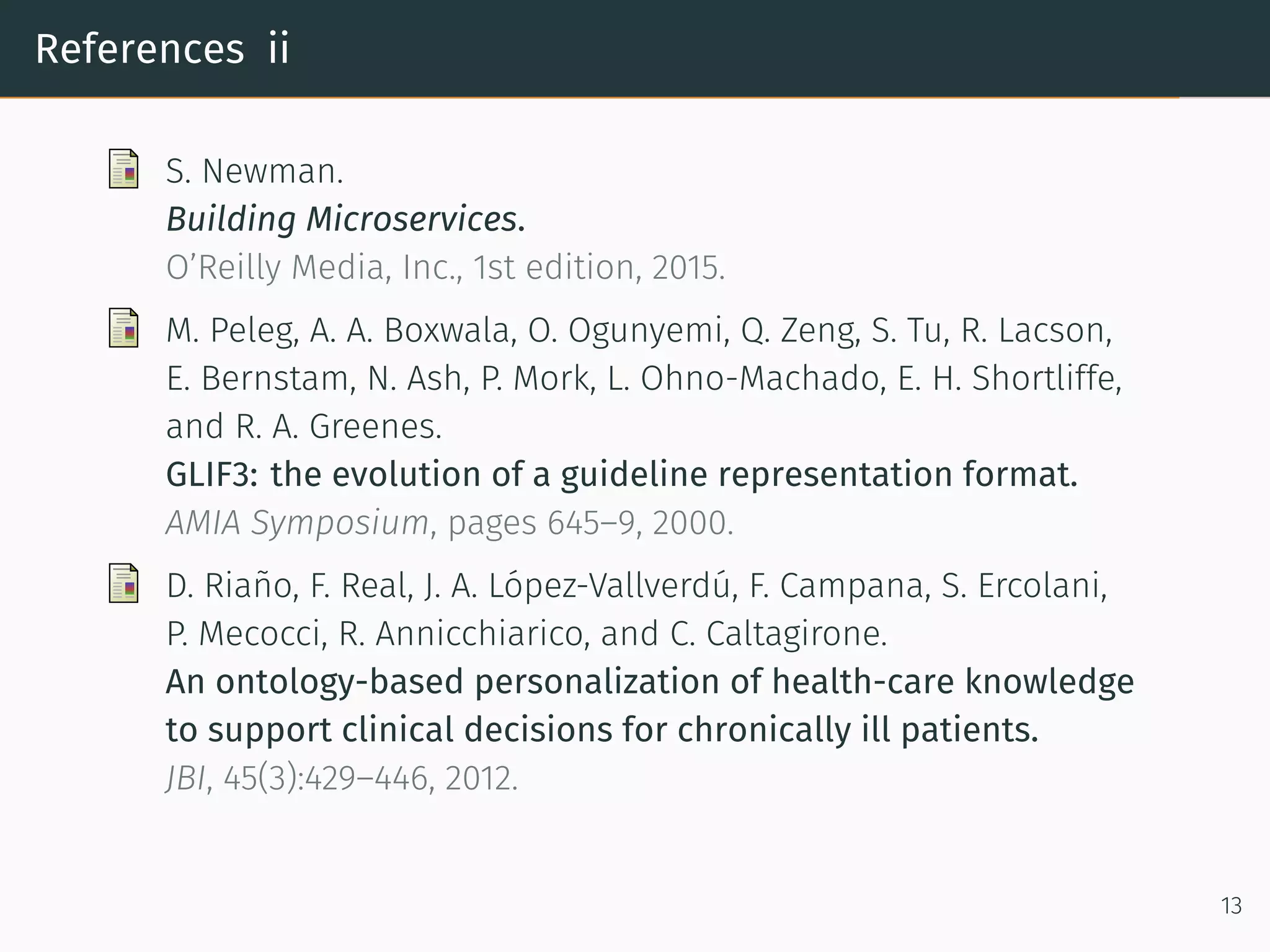 References ii

S. Newman.
Building Microservices.
O'Reilly Media, Inc., 1st edition, 2015.

M. Peleg, A. A. Boxwala, O. Ogunyemi, Q. Zeng, S. Tu, R. Lacson, E. Bernstam, N. Ash, P. Mork, L. Ohno-Machado, E. H. Shortliffe, and R. A. Greenes.
GLIF3: the evolution of a guideline representation format.
AMIA Symposium, pages 645–9, 2000.

D. Riaño, F. Real, J. A. López-Vallverdú, F. Campana, S. Ercolani, P. Mecocci, R. Annicchiarico, and C. Caltagirone.
An ontology-based personalization of health-care knowledge to support clinical decisions for chronically ill patients.
JBI, 45(3):429–446, 2012.

13